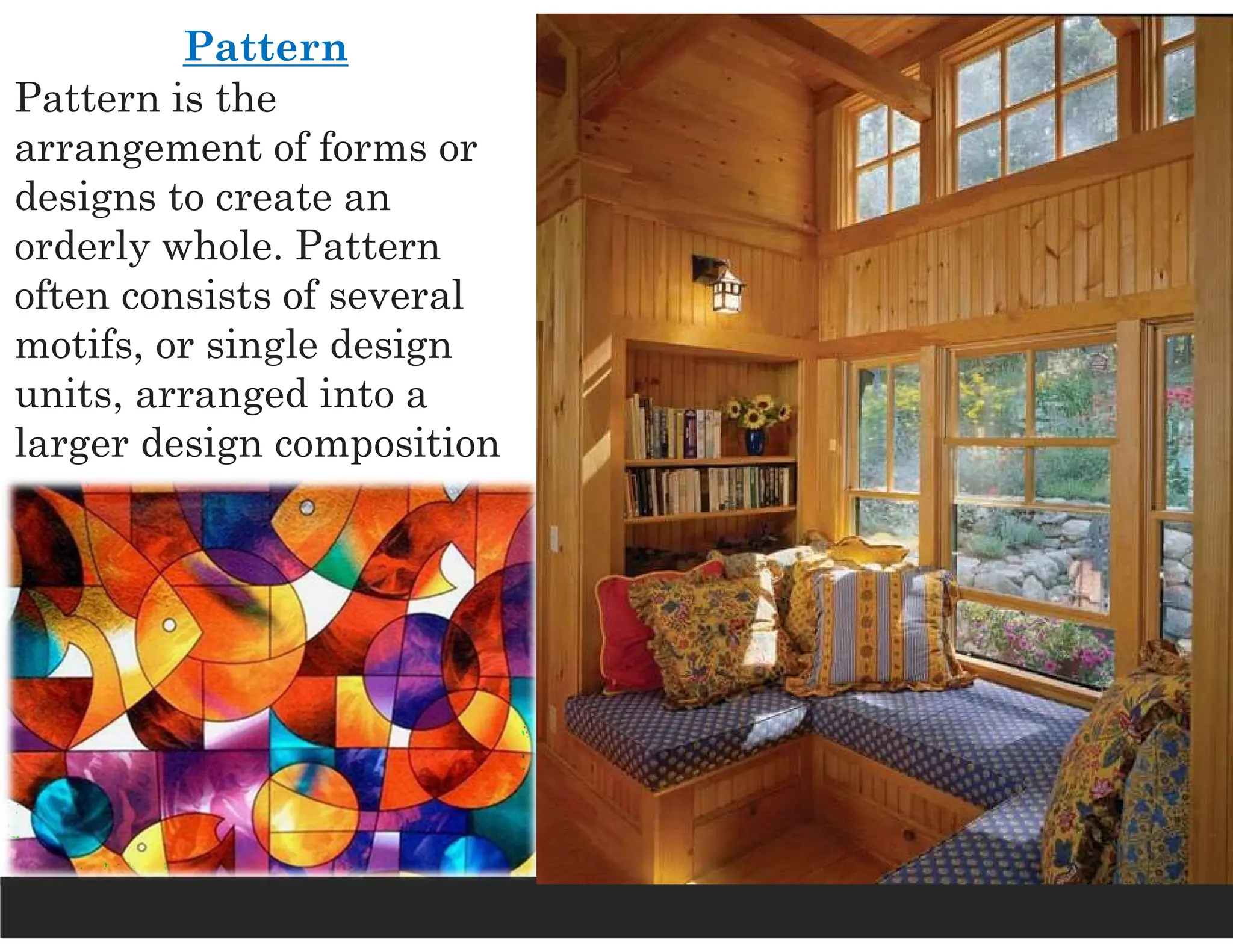 Pattern

Pattern is the arrangement of forms or designs to create an orderly whole. Pattern often consists of several motifs, or single design units, arranged into a larger design composition